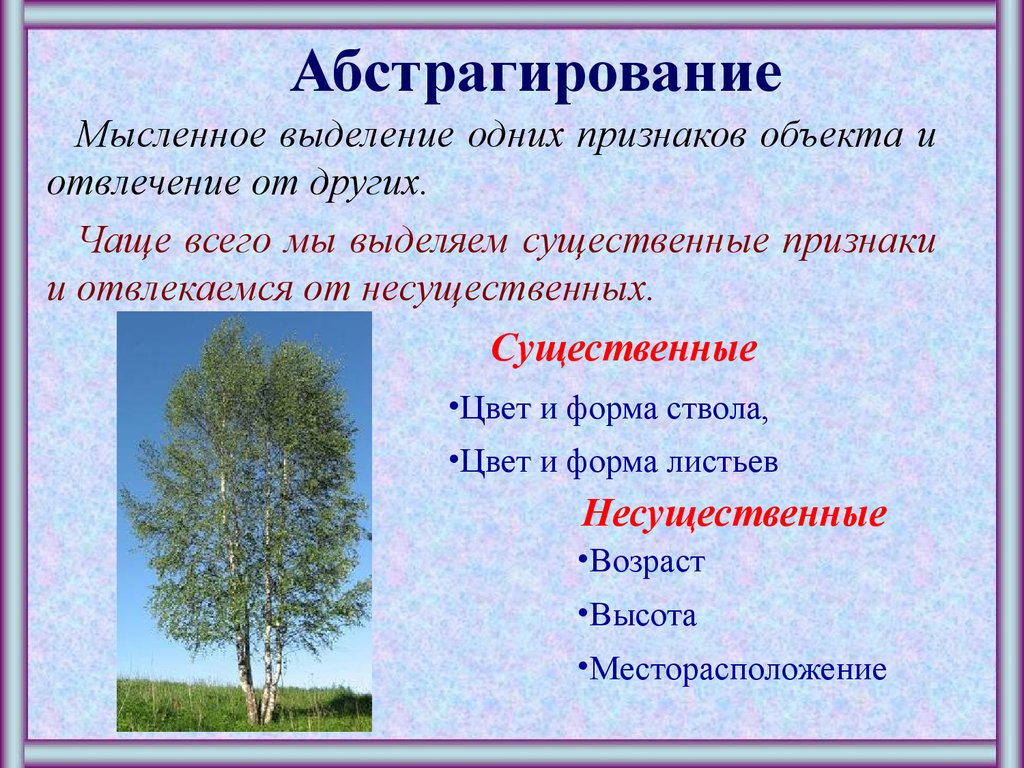 Абстрагирование

Мысленное выделение одних признаков объекта и отвлечение от других.

Чаще всего мы выделяем существенные признаки и отвлекаемся от несущественных.

Существенные

•Цвет и форма ствола,

•Цвет и форма листьев

Несущественные

•Возраст

•Высота

•Месторасположение